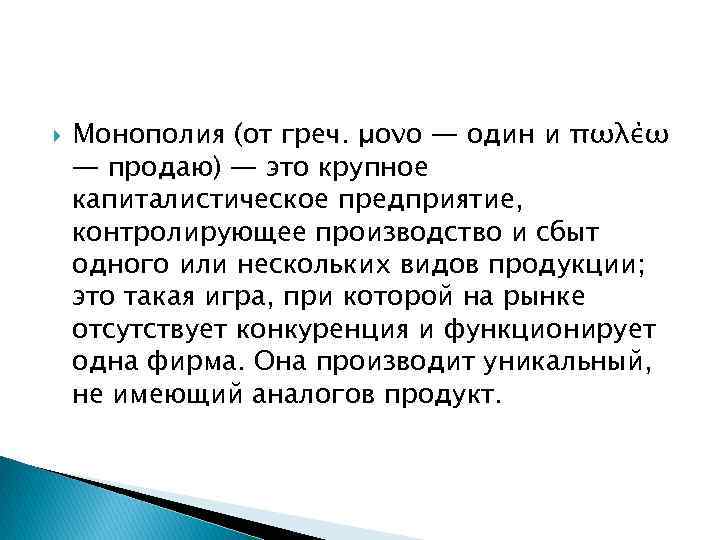 Монополия (от греч. μονο — один и πωλέω — продаю) — это крупное капиталистическое предприятие, контролирующее производство и сбыт одного или нескольких видов продукции; это такая игра, при которой на рынке отсутствует конкуренция и функционирует одна фирма. Она производит уникальный, не имеющий аналогов продукт.